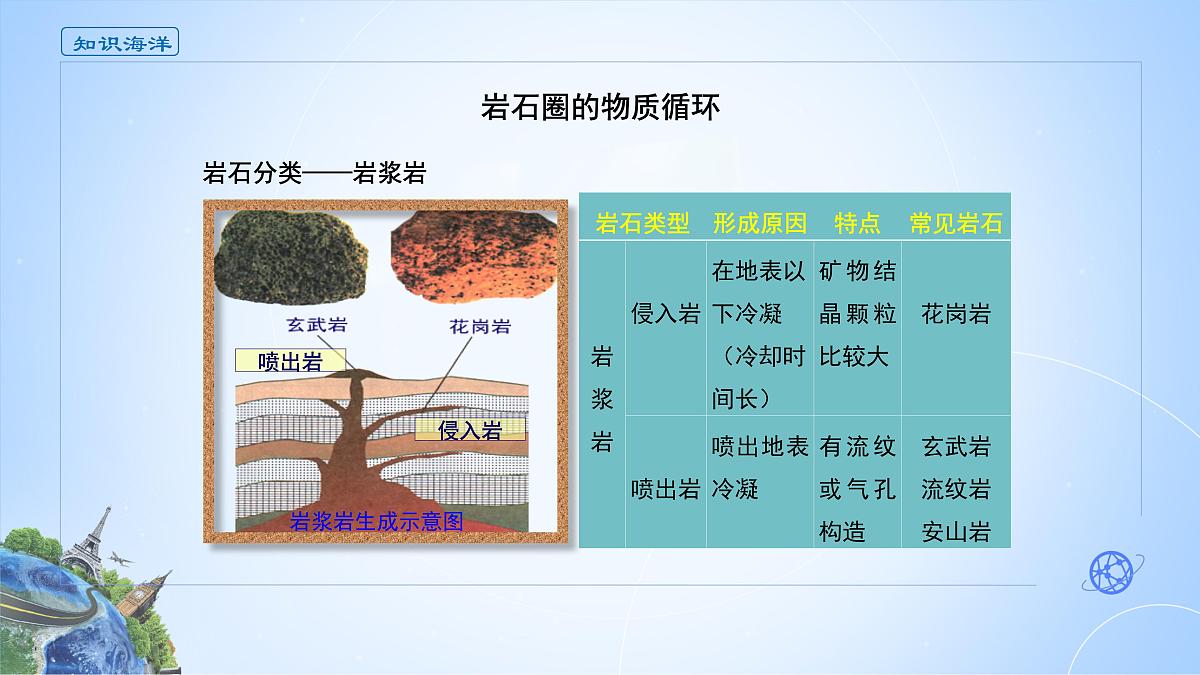 知识海洋

岩石圈的物质循环

岩石分类——岩浆岩

玄武岩
花岗岩
喷出岩
侵入岩
岩浆岩生成示意图

| 岩石类型 | | 形成原因 | 特点 | 常见岩石 |
|---|---|---|---|---|
| 岩浆岩 | 侵入岩 | 在地表以下冷凝（冷却时间长） | 矿物结晶颗粒比较大 | 花岗岩 |
| | 喷出岩 | 喷出地表冷凝 | 有流纹或气孔构造 | 玄武岩 流纹岩 安山岩 |